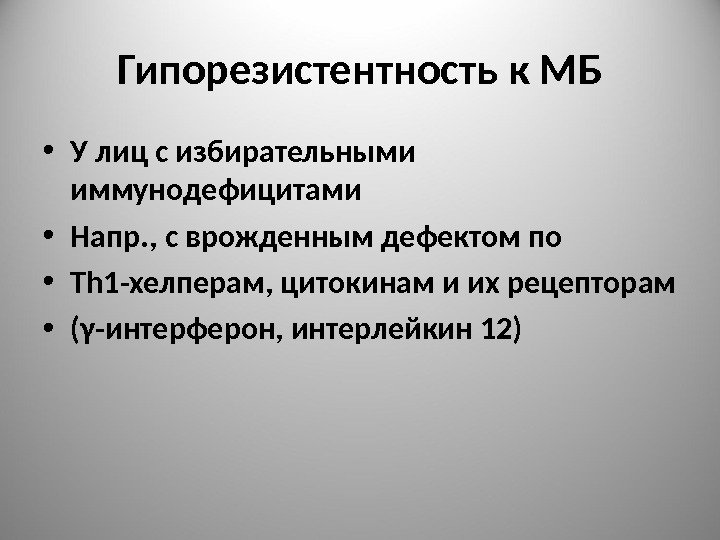 Гипорезистентность к МБ

• У лиц с избирательными иммунодефицитами
• Напр., с врожденным дефектом по
• Th1-хелперам, цитокинам и их рецепторам
• (γ-интерферон, интерлейкин 12)